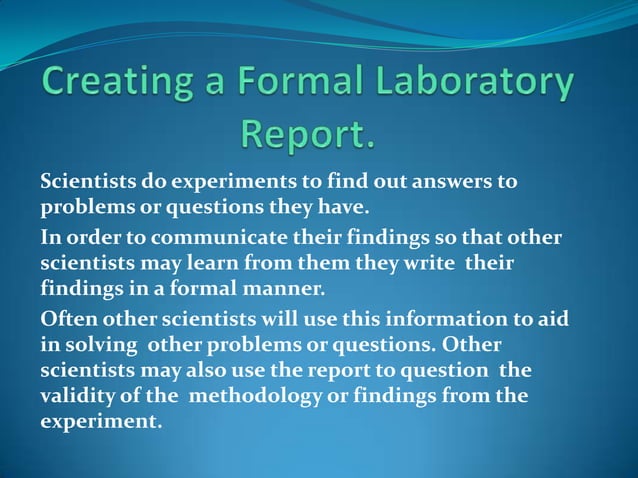 Creating a Formal Laboratory Report.

Scientists do experiments to find out answers to problems or questions they have.

In order to communicate their findings so that other scientists may learn from them they write their findings in a formal manner.

Often other scientists will use this information to aid in solving other problems or questions. Other scientists may also use the report to question the validity of the methodology or findings from the experiment.